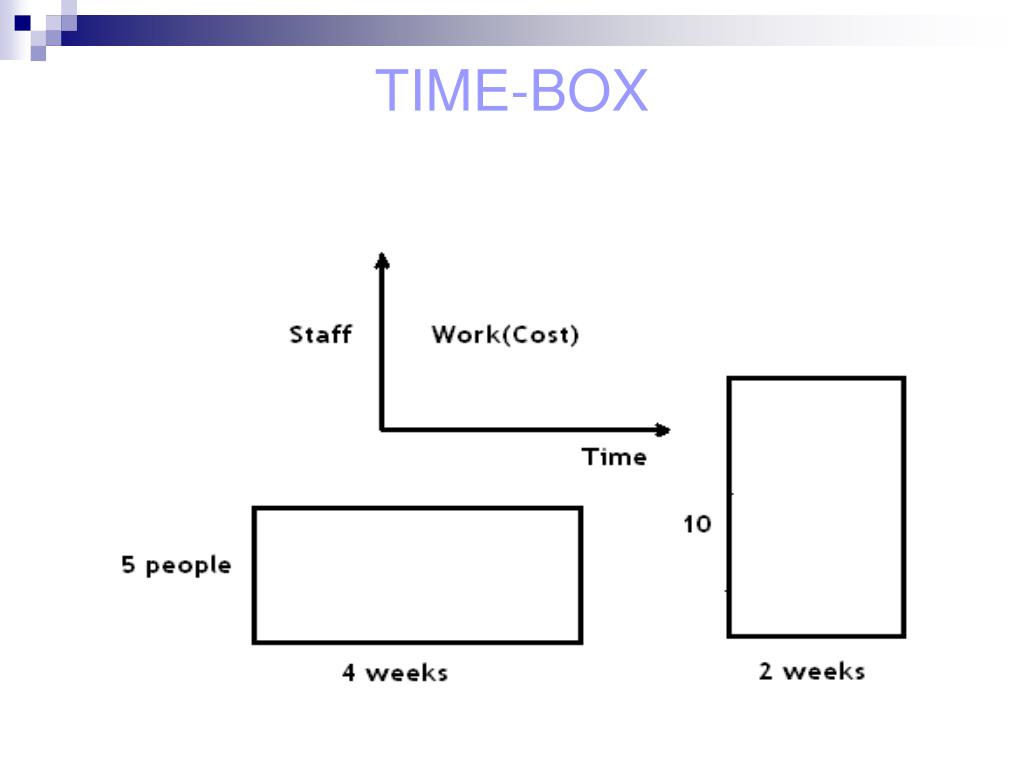 TIME-BOX

Staff

Work(Cost)

Time

5 people

4 weeks

10

2 weeks